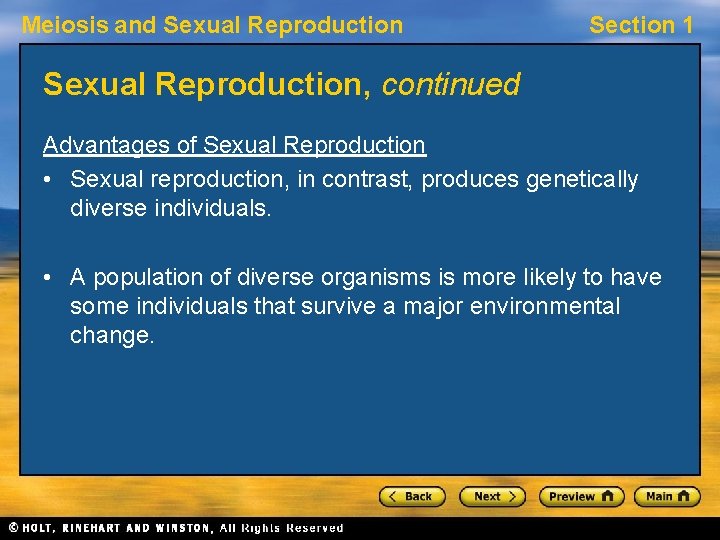 Meiosis and Sexual Reproduction

Section 1

Sexual Reproduction, continued

Advantages of Sexual Reproduction

• Sexual reproduction, in contrast, produces genetically diverse individuals.

• A population of diverse organisms is more likely to have some individuals that survive a major environmental change.

< Back

Next >

Preview

Main

© HOLT, RINEHART AND WINSTON, All Rights Reserved